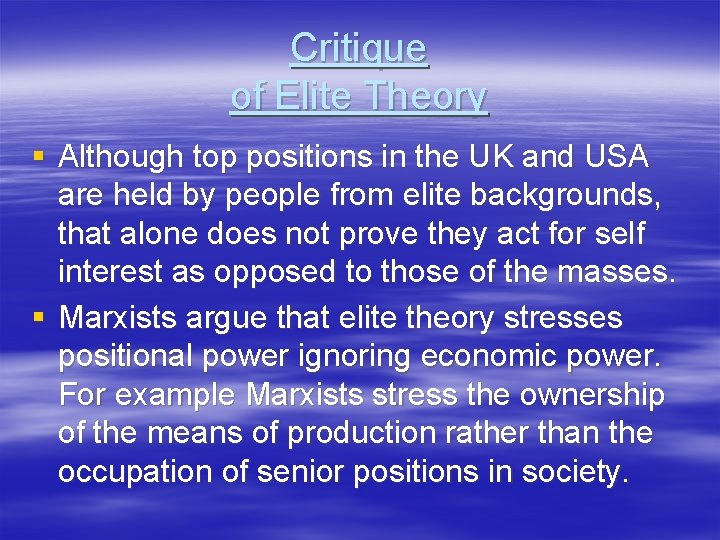 Critique
of Elite Theory

▪ Although top positions in the UK and USA are held by people from elite backgrounds, that alone does not prove they act for self interest as opposed to those of the masses.
▪ Marxists argue that elite theory stresses positional power ignoring economic power. For example Marxists stress the ownership of the means of production rather than the occupation of senior positions in society.